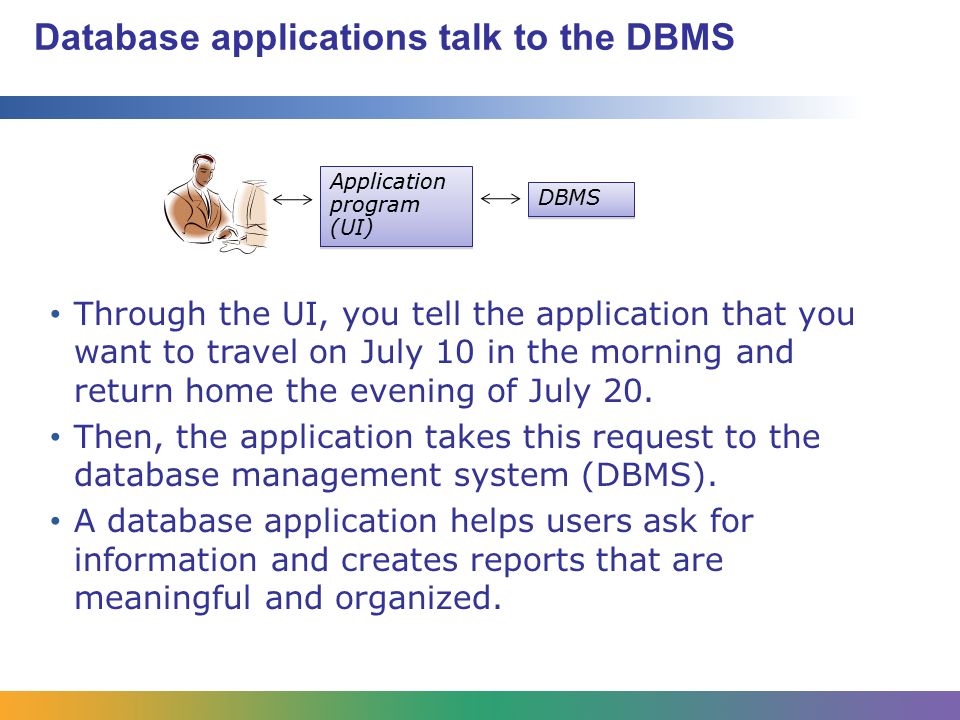 Database applications talk to the DBMS

Application program (UI)

DBMS

• Through the UI, you tell the application that you want to travel on July 10 in the morning and return home the evening of July 20.

• Then, the application takes this request to the database management system (DBMS).

• A database application helps users ask for information and creates reports that are meaningful and organized.